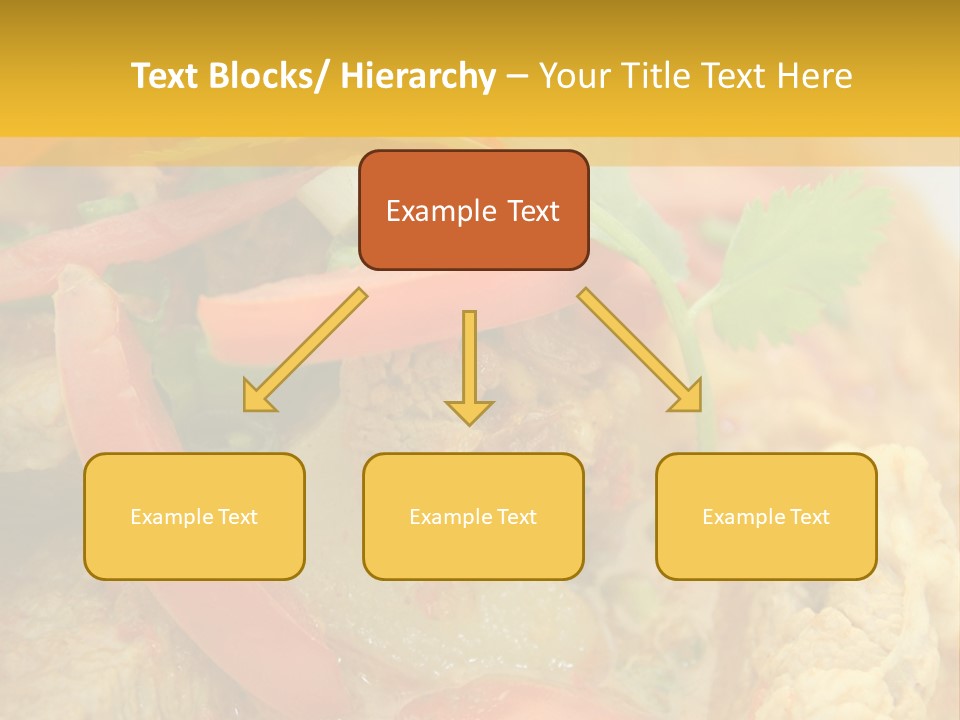 Text Blocks/ Hierarchy – Your Title Text Here

Example Text

Example Text

Example Text

Example Text